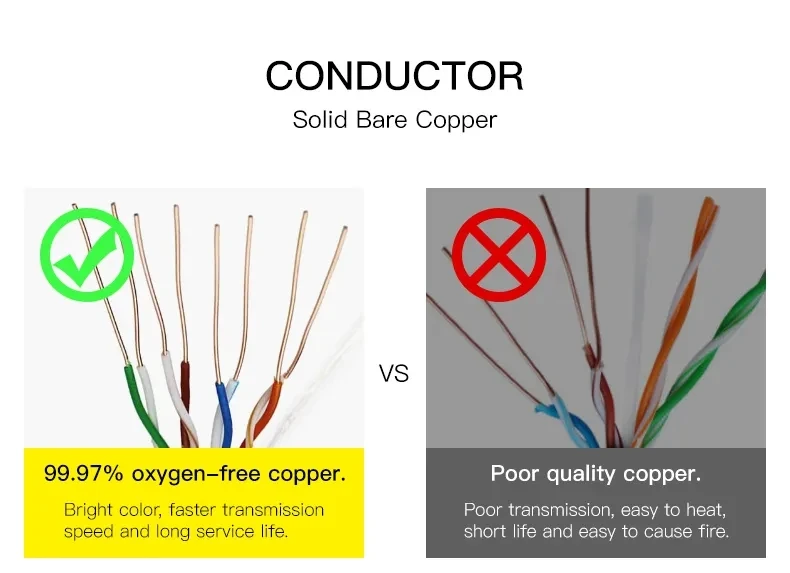 CONDUCTOR
Solid Bare Copper

99.97% oxygen-free copper.
Bright color, faster transmission speed and long service life.

VS

Poor quality copper.
Poor transmission, easy to heat, short life and easy to cause fire.